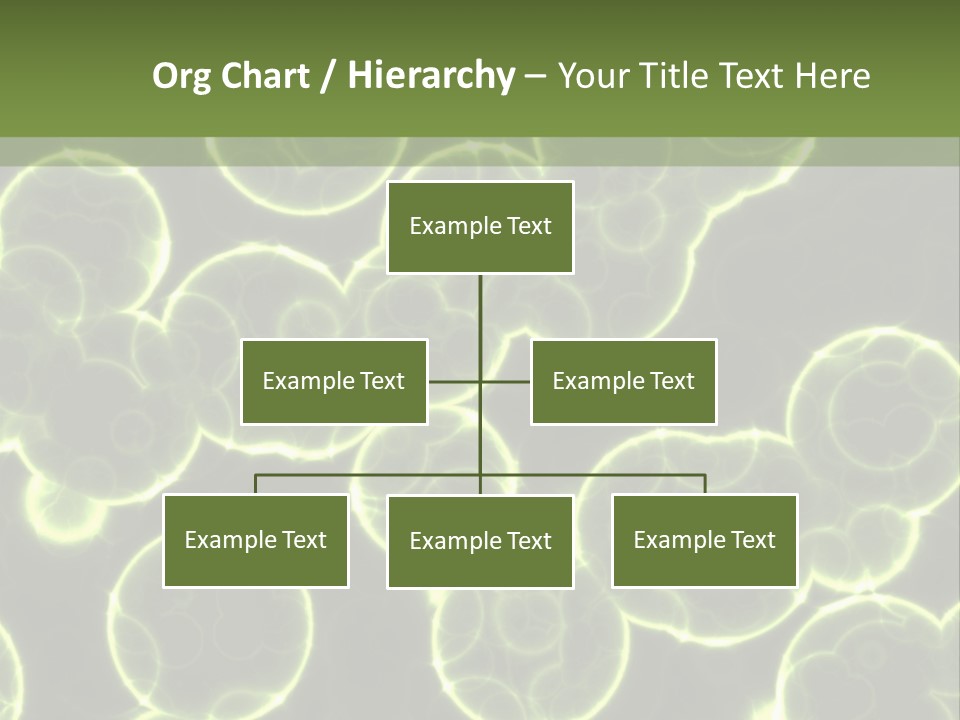 Org Chart / Hierarchy – Your Title Text Here

Example Text

Example Text

Example Text

Example Text

Example Text

Example Text